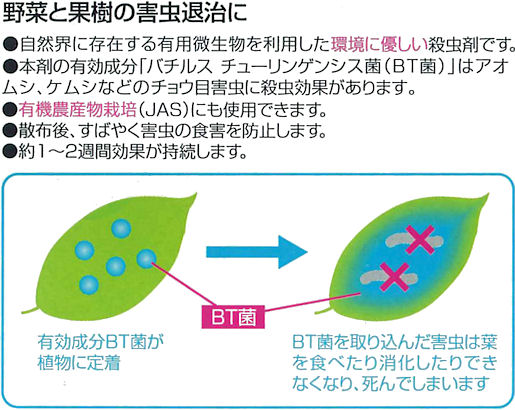 野菜と果樹の害虫退治に

●自然界に存在する有用微生物を利用した環境に優しい殺虫剤です。
●本剤の有効成分「バチルス チューリンゲンシス菌（BT菌）」はアオムシ、ケムシなどのチョウ目害虫に殺虫効果があります。
●有機農産物栽培（JAS）にも使用できます。
●散布後、すばやく害虫の食害を防止します。
●約1～2週間効果が持続します。

BT菌

有効成分BT菌が植物に定着

BT菌を取り込んだ害虫は葉を食べたり消化したりできなくなり、死んでしまいます